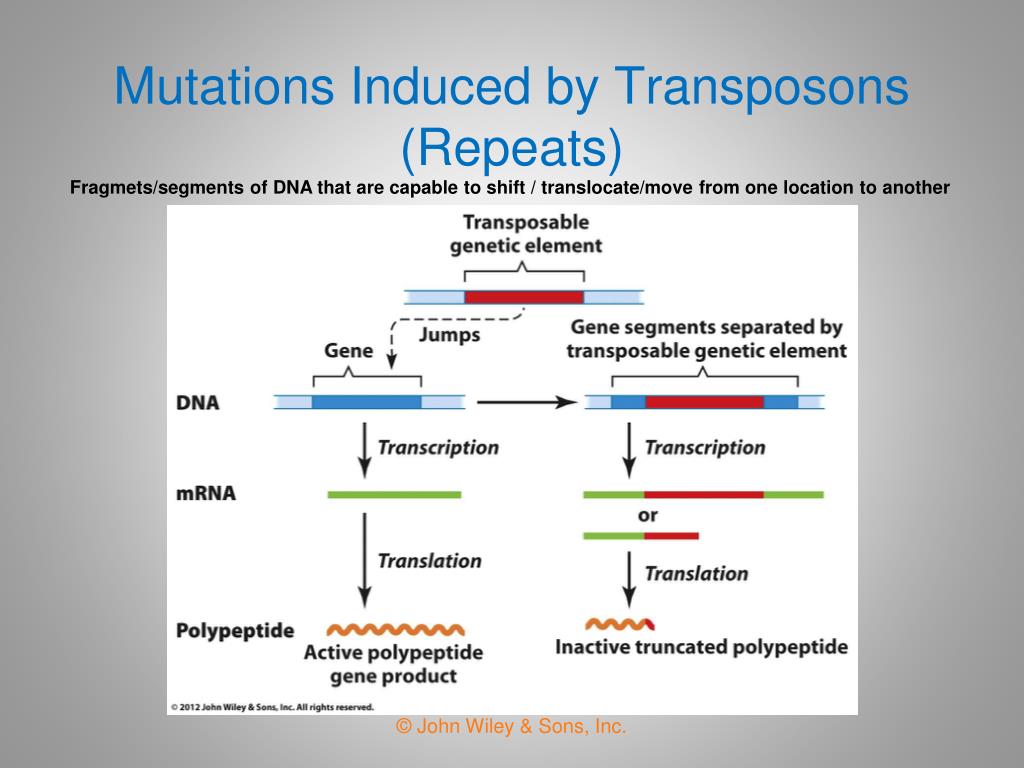 Mutations Induced by Transposons (Repeats)

Fragmets/segments of DNA that are capable to shift / translocate/move from one location to another

Transposable genetic element

Jumps

Gene

Gene segments separated by transposable genetic element

DNA

Transcription

Transcription

mRNA

or

Translation

Translation

Polypeptide

Active polypeptide gene product

Inactive truncated polypeptide

© 2012 John Wiley & Sons, Inc. All rights reserved.

© John Wiley & Sons, Inc.